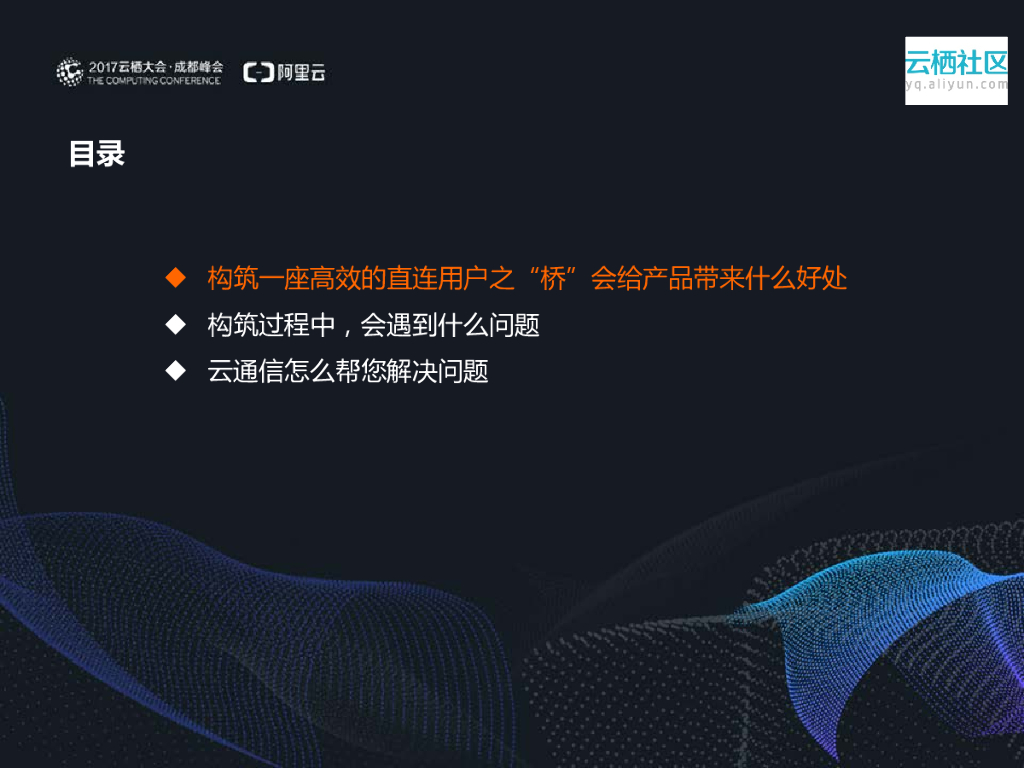 2017云栖大会·成都峰会
THE COMPUTING CONFERENCE

阿里云

云栖社区
yq.aliyun.com

目录

◆ 构筑一座高效的直连用户之“桥”会给产品带来什么好处
◆ 构筑过程中，会遇到什么问题
◆ 云通信怎么帮您解决问题